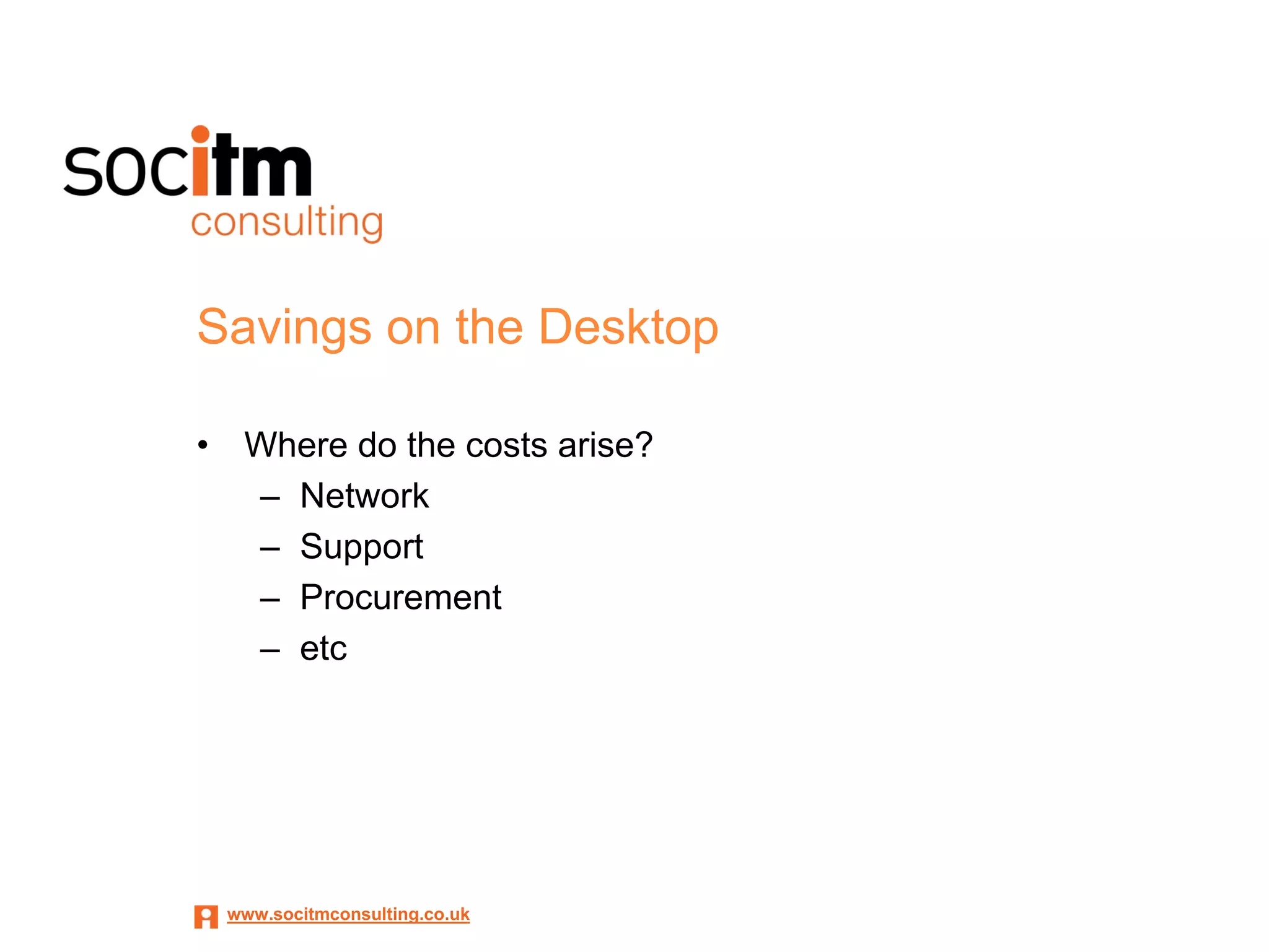 socitm
consulting

Savings on the Desktop

• Where do the costs arise?
– Network
– Support
– Procurement
– etc

www.socitmconsulting.co.uk